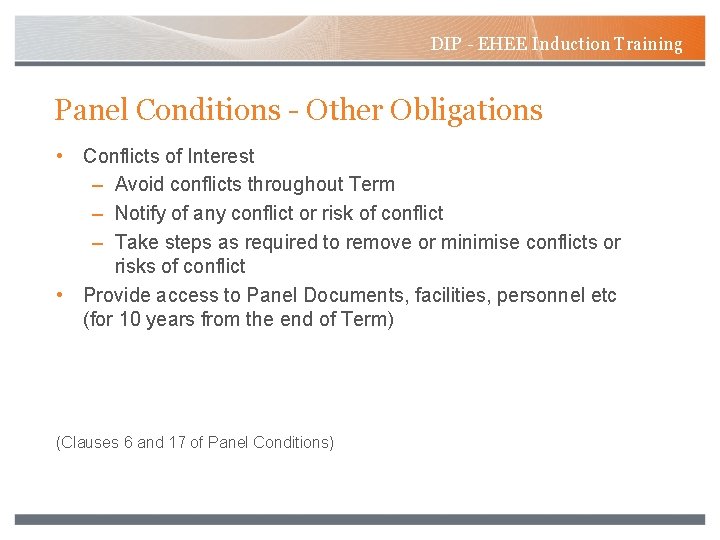 DIP - EHEE Induction Training

Panel Conditions - Other Obligations

• Conflicts of Interest
  – Avoid conflicts throughout Term
  – Notify of any conflict or risk of conflict
  – Take steps as required to remove or minimise conflicts or risks of conflict
• Provide access to Panel Documents, facilities, personnel etc (for 10 years from the end of Term)

(Clauses 6 and 17 of Panel Conditions)